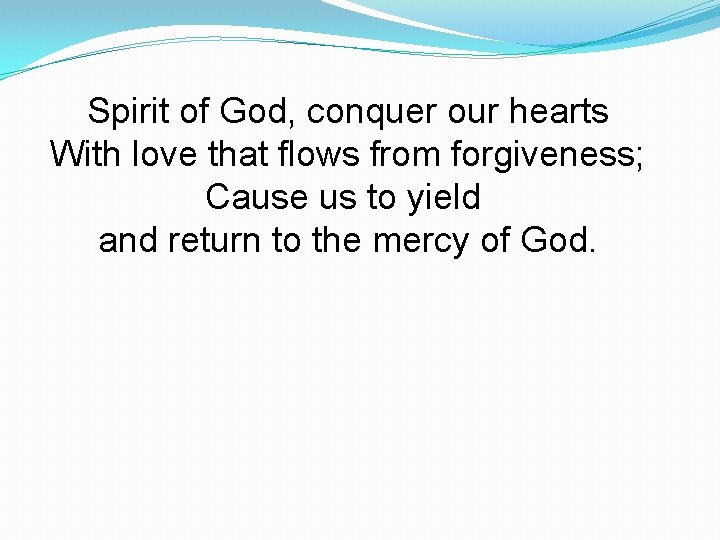 Spirit of God, conquer our hearts
With love that flows from forgiveness;
Cause us to yield
and return to the mercy of God.